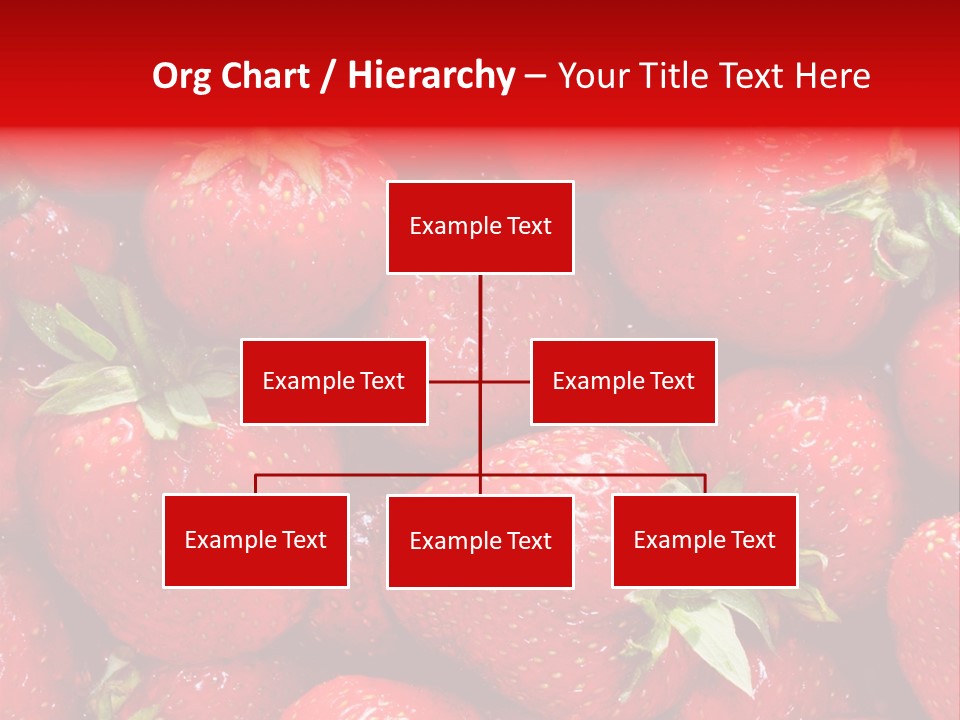 Org Chart / Hierarchy – Your Title Text Here

Example Text

Example Text

Example Text

Example Text

Example Text

Example Text